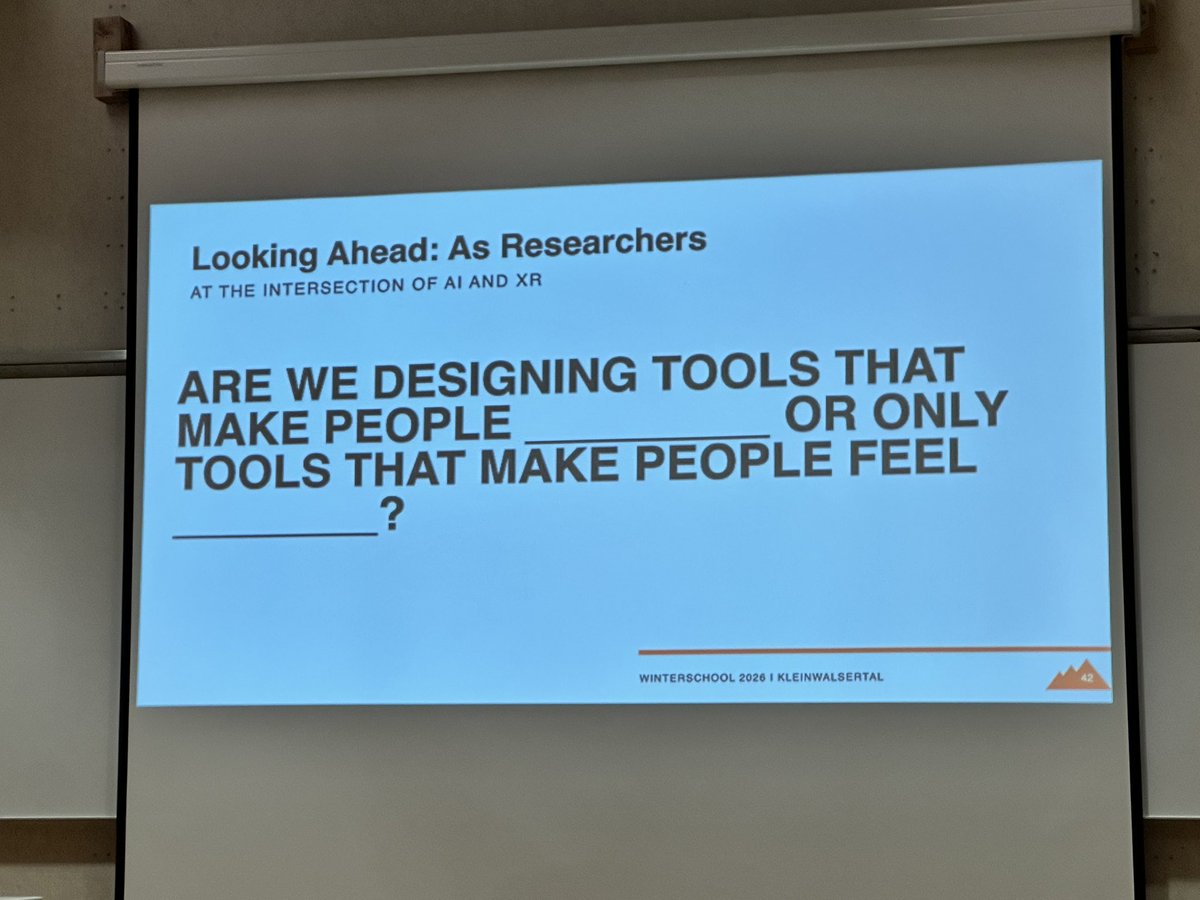 Looking Ahead: As Researchers
AT THE INTERSECTION OF AI AND XR

ARE WE DESIGNING TOOLS THAT MAKE PEOPLE __________ OR ONLY TOOLS THAT MAKE PEOPLE FEEL __________?

WINTERSCHOOL 2026 I KLEINWALSERTAL

42